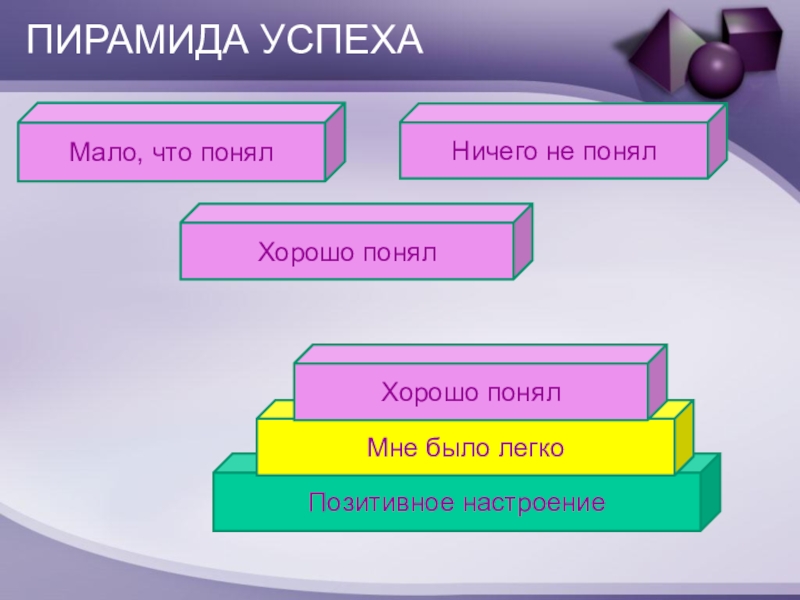 ПИРАМИДА УСПЕХА

Мало, что понял

Ничего не понял

Хорошо понял

Хорошо понял

Мне было легко

Позитивное настроение